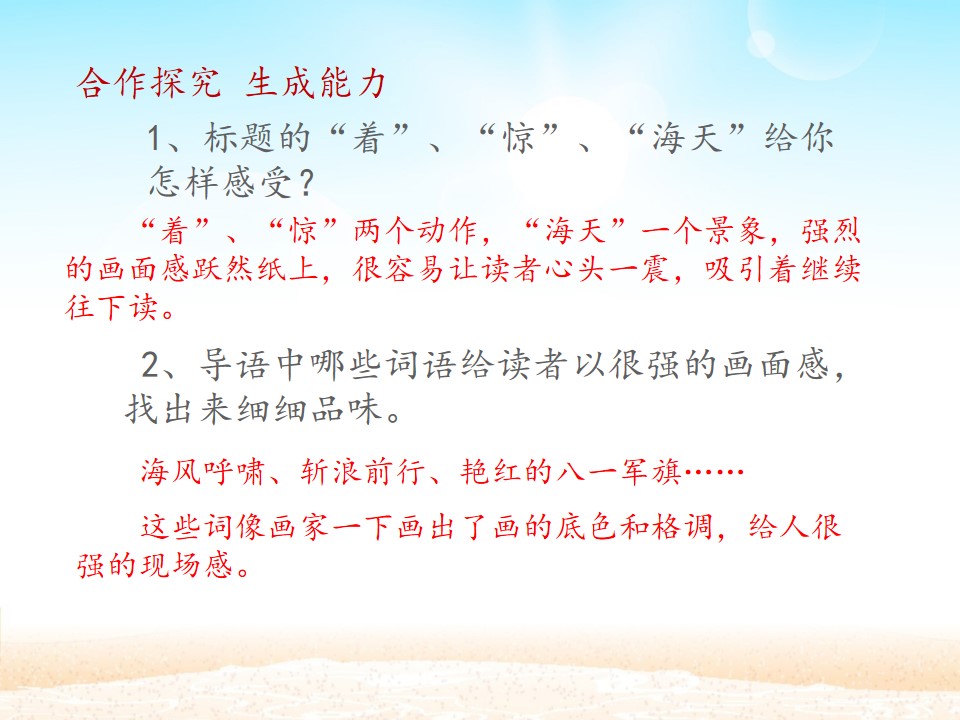 合作探究 生成能力

1、标题的“着”、“惊”、“海天”给你怎样感受？

“着”、“惊”两个动作，“海天”一个景象，强烈的画面感跃然纸上，很容易让读者心头一震，吸引着继续往下读。

2、导语中哪些词语给读者以很强的画面感，找出来细细品味。

海风呼啸、斩浪前行、艳红的八一军旗……

这些词像画家一下画出了画的底色和格调，给人很强的现场感。